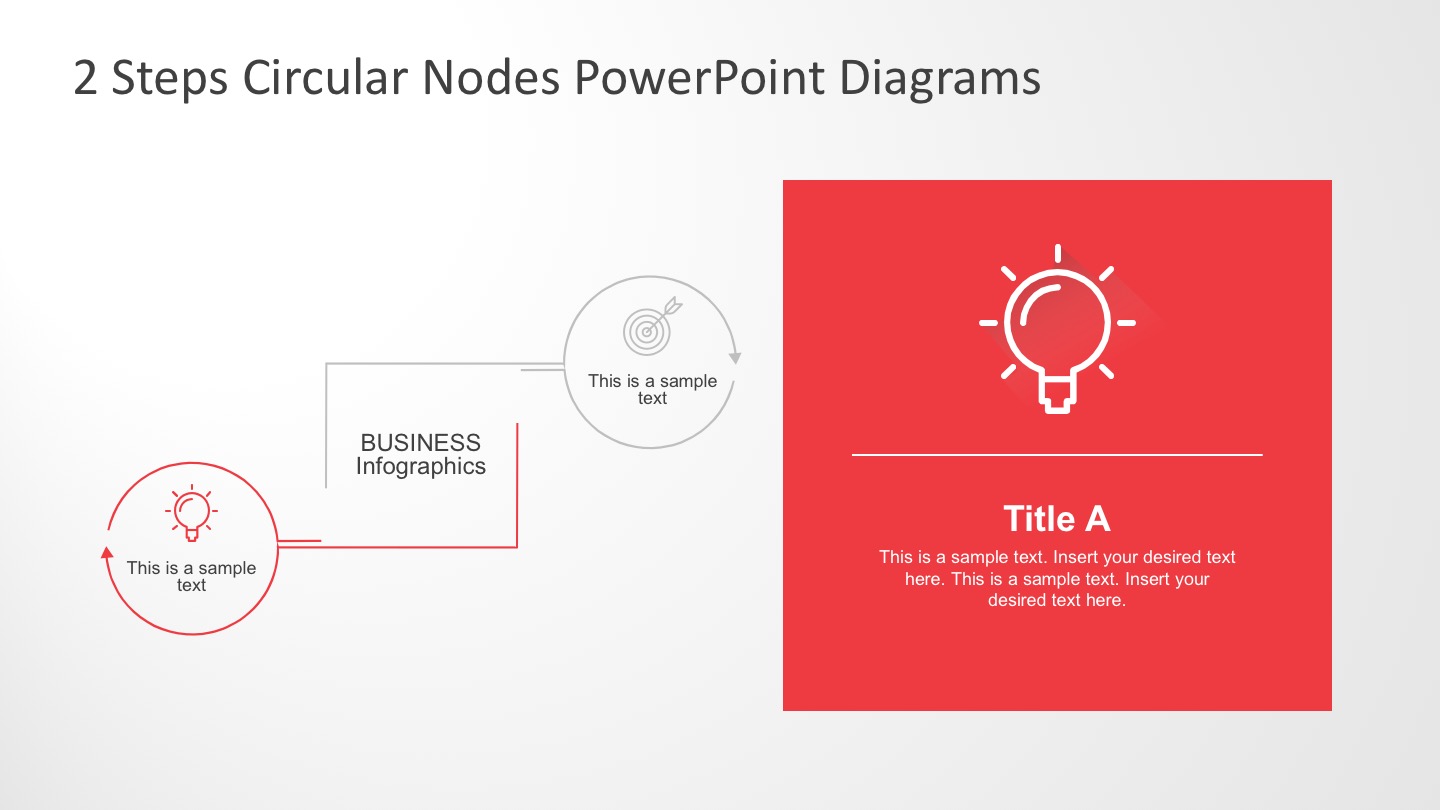 2 Steps Circular Nodes PowerPoint Diagrams

This is a sample text

BUSINESS Infographics

This is a sample text

Title A

This is a sample text. Insert your desired text here. This is a sample text. Insert your desired text here.